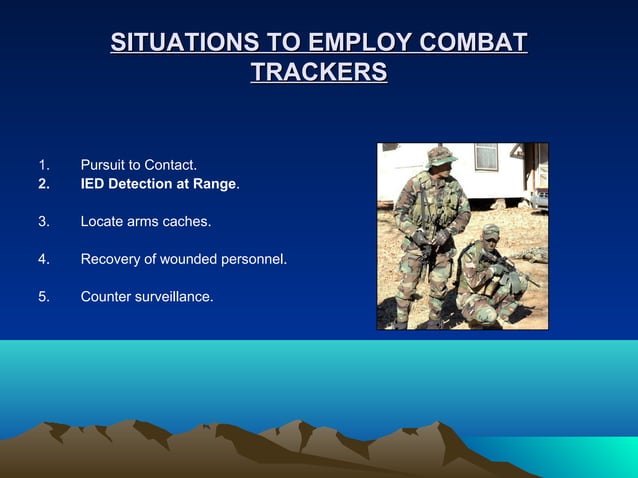 SITUATIONS TO EMPLOY COMBAT TRACKERS

1. Pursuit to Contact.
2. IED Detection at Range.

3. Locate arms caches.

4. Recovery of wounded personnel.

5. Counter surveillance.